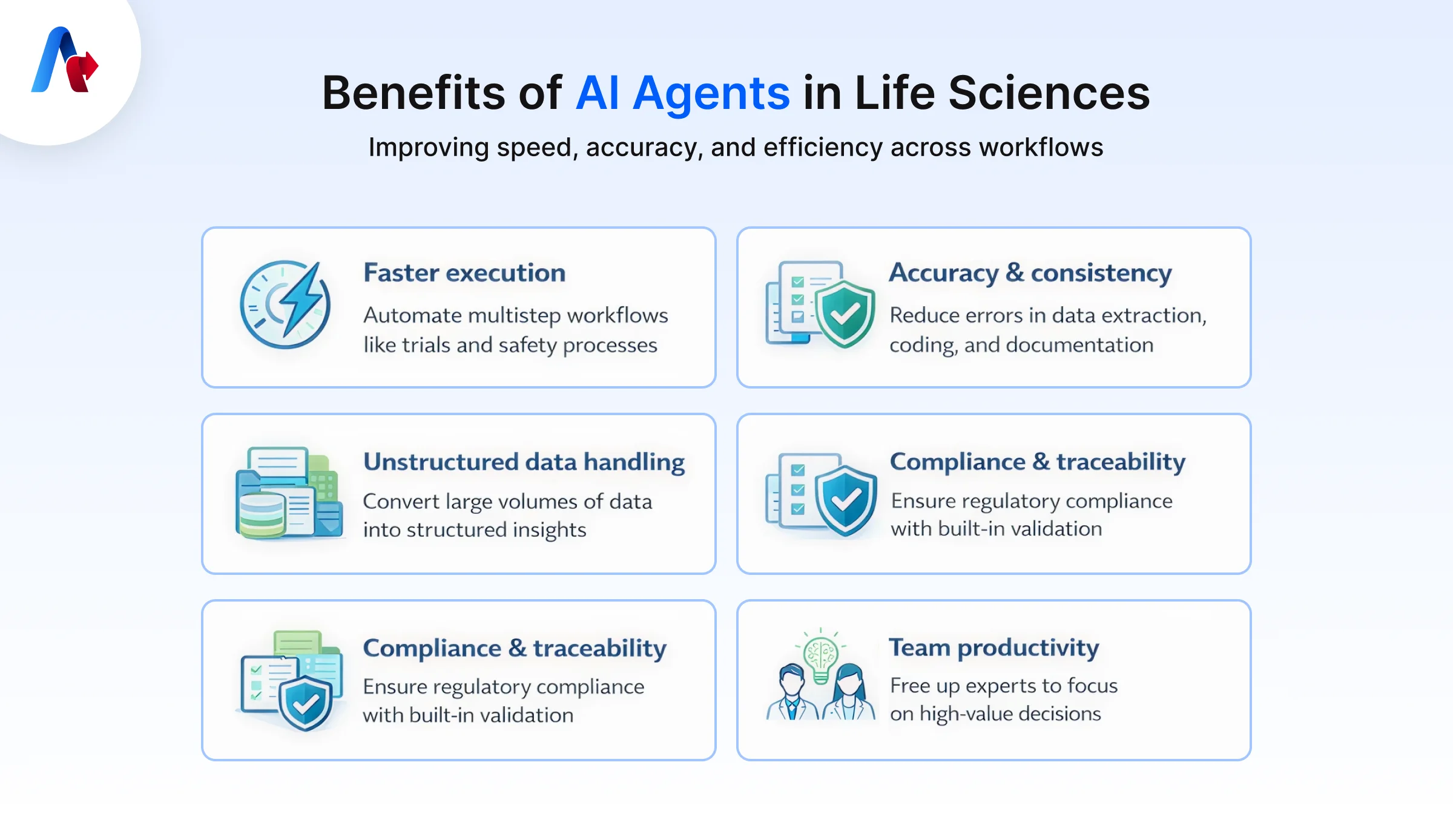 Benefits of AI Agents in Life Sciences

Improving speed, accuracy, and efficiency across workflows

Faster execution

Automate multistep workflows like trials and safety processes

Accuracy & consistency

Reduce errors in data extraction, coding, and documentation

Unstructured data handling

Convert large volumes of data into structured insights

Compliance & traceability

Ensure regulatory compliance with built-in validation

Compliance & traceability

Ensure regulatory compliance with built-in validation

Team productivity

Free up experts to focus on high-value decisions